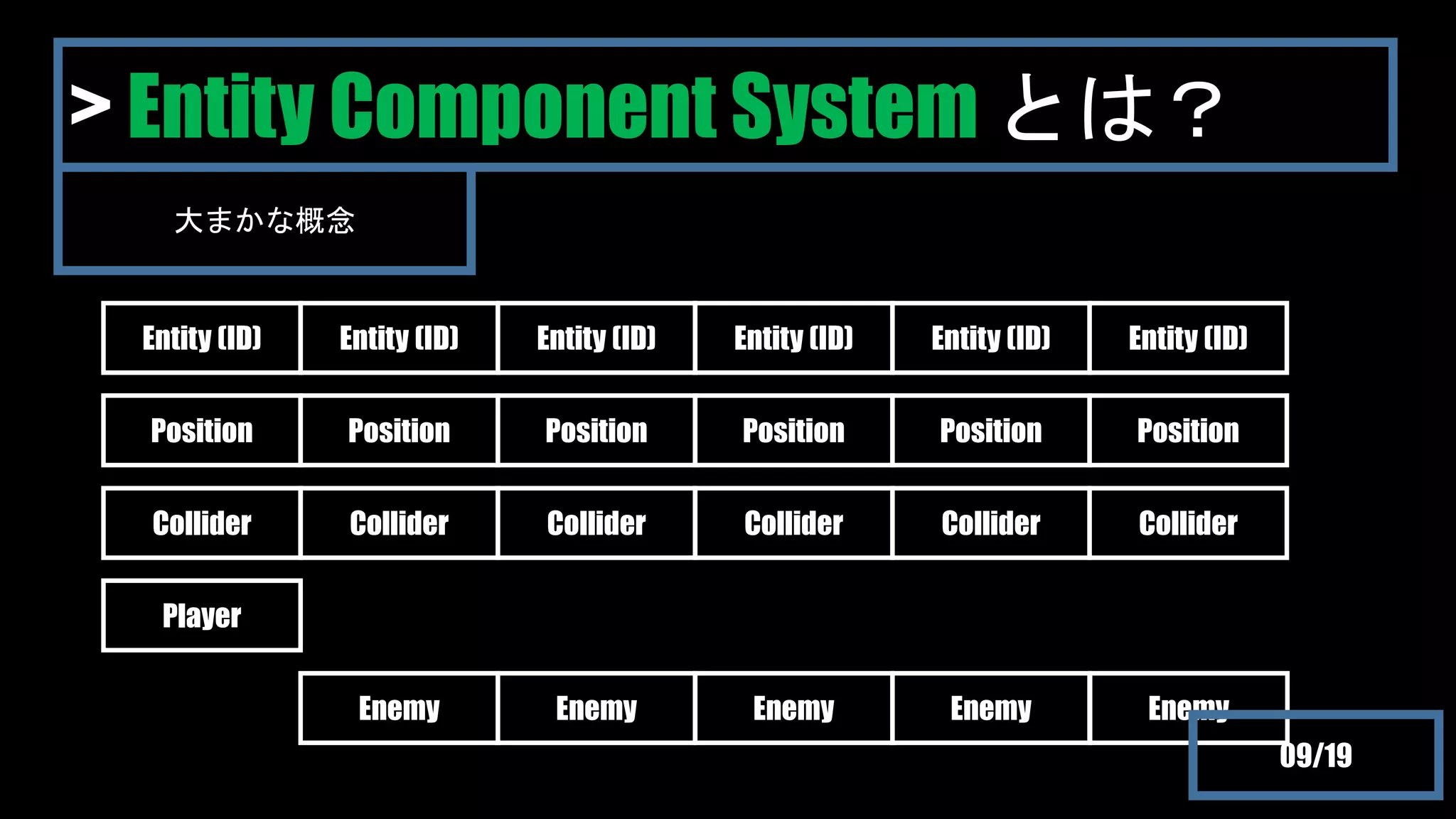 > Entity Component System とは？

大まかな概念

| Entity (ID) | Entity (ID) | Entity (ID) | Entity (ID) | Entity (ID) | Entity (ID) |
|---|---|---|---|---|---|
| Position | Position | Position | Position | Position | Position |
| Collider | Collider | Collider | Collider | Collider | Collider |
| Player | | | | | |
| | Enemy | Enemy | Enemy | Enemy | Enemy |

09/19